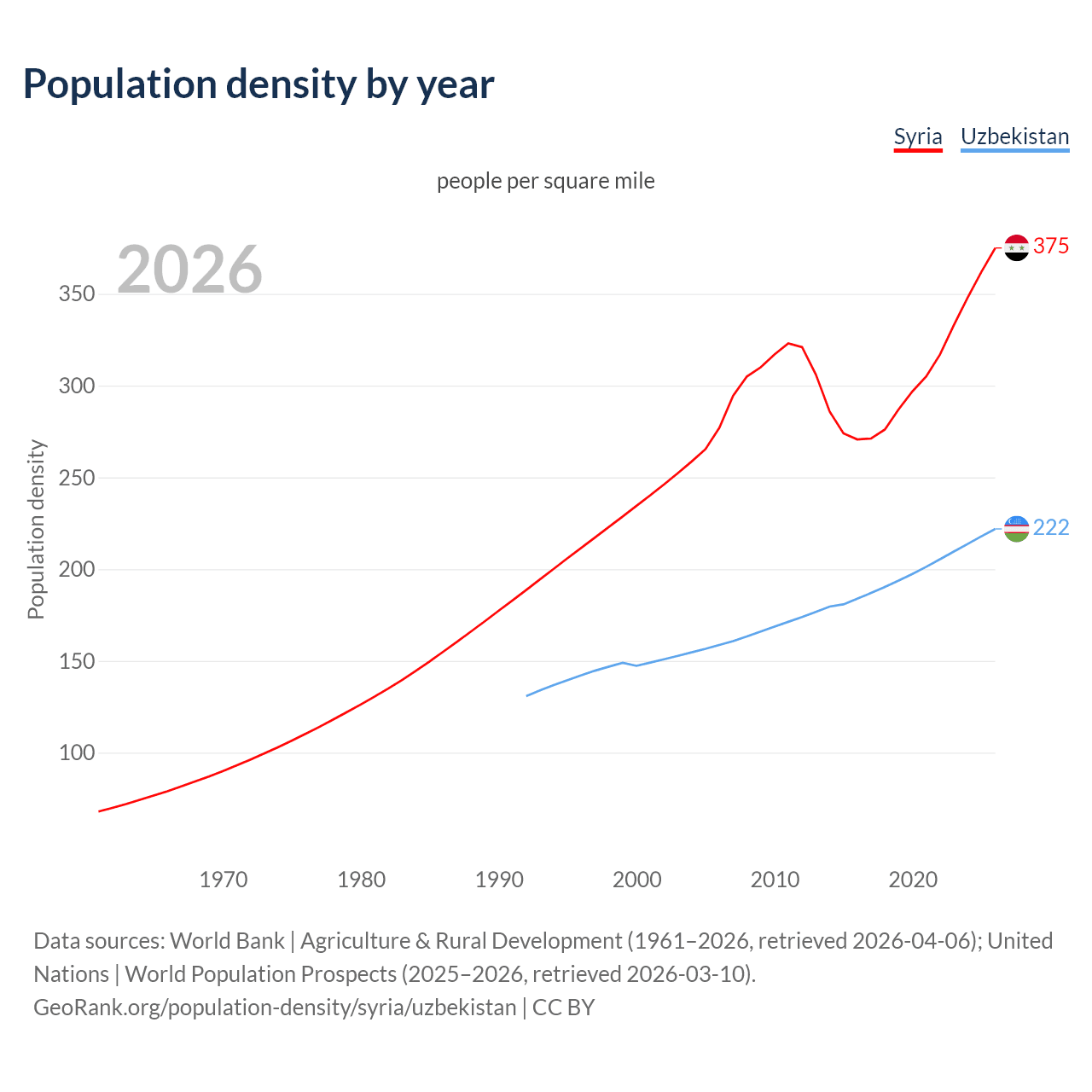 Population density by year

Syria Uzbekistan

people per square mile

2026

375

222

Population density

350
300
250
200
150
100

1970 1980 1990 2000 2010 2020

Data sources: World Bank | Agriculture & Rural Development (1961–2026, retrieved 2026-04-06); United Nations | World Population Prospects (2025–2026, retrieved 2026-03-10).
GeoRank.org/population-density/syria/uzbekistan | CC BY